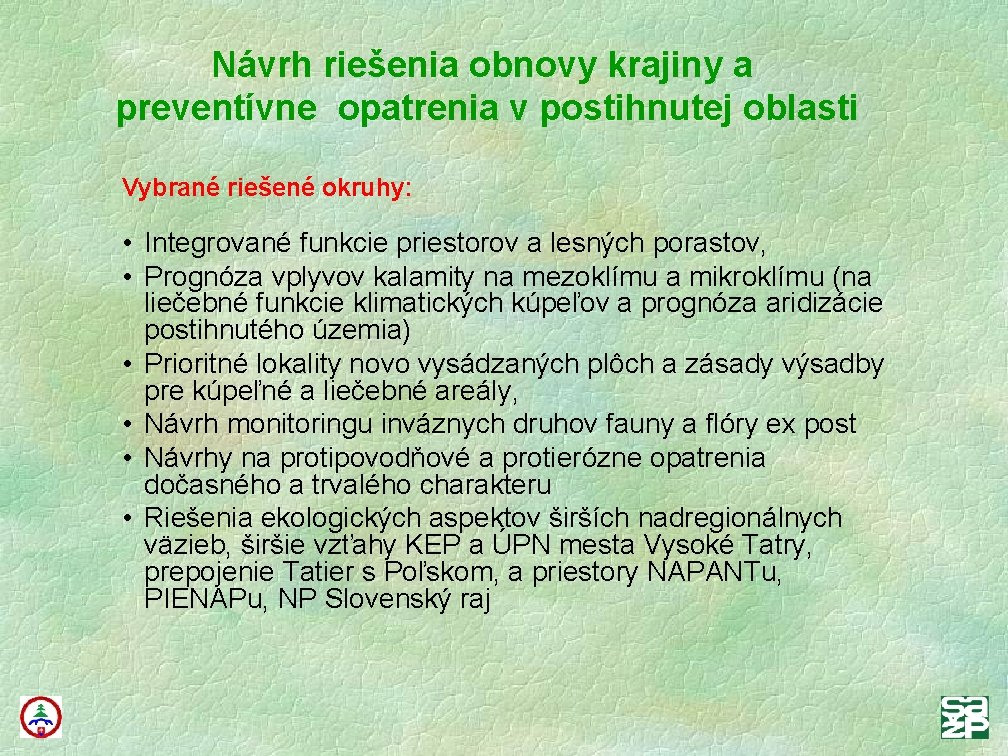 Návrh riešenia obnovy krajiny a preventívne opatrenia v postihnutej oblasti

Vybrané riešené okruhy:

• Integrované funkcie priestorov a lesných porastov,
• Prognóza vplyvov kalamity na mezoklímu a mikroklímu (na liečebné funkcie klimatických kúpeľov a prognóza aridizácie postihnutého územia)
• Prioritné lokality novo vysádzaných plôch a zásady výsadby pre kúpeľné a liečebné areály,
• Návrh monitoringu inváznych druhov fauny a flóry ex post
• Návrhy na protipovodňové a protierózne opatrenia dočasného a trvalého charakteru
• Riešenia ekologických aspektov širších nadregionálnych väzieb, širšie vzťahy KEP a ÚPN mesta Vysoké Tatry, prepojenie Tatier s Poľskom, a priestory NAPANTu, PIENAPu, NP Slovenský raj

SAŽP